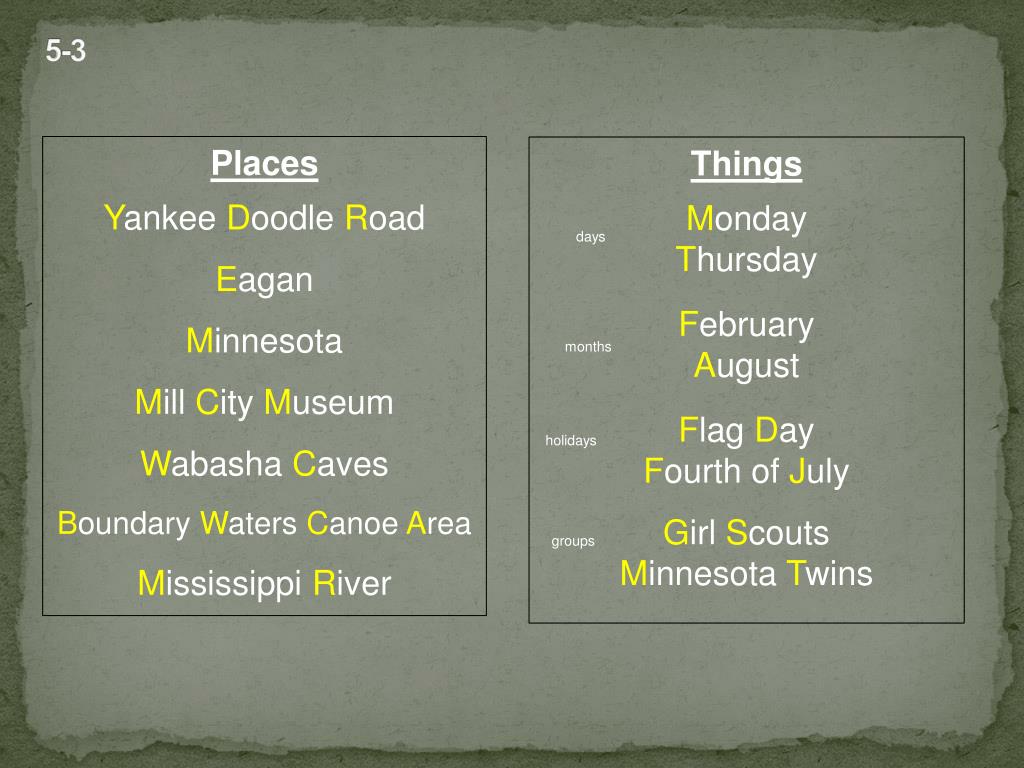 5-3

Places

Yankee Doodle Road

Eagan

Minnesota

Mill City Museum

Wabasha Caves

Boundary Waters Canoe Area

Mississippi River

Things

days
Monday
Thursday

months
February
August

holidays
Flag Day
Fourth of July

groups
Girl Scouts
Minnesota Twins